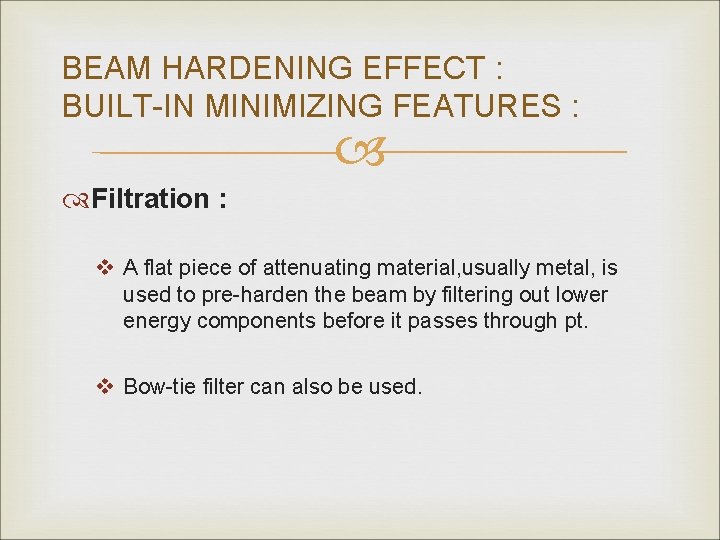 BEAM HARDENING EFFECT :
BUILT-IN MINIMIZING FEATURES :

Filtration :

❖ A flat piece of attenuating material,usually metal, is used to pre-harden the beam by filtering out lower energy components before it passes through pt.

❖ Bow-tie filter can also be used.